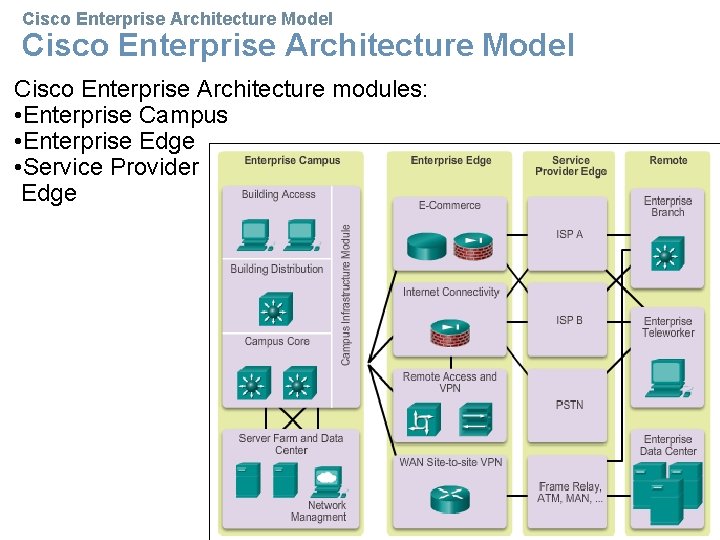 Cisco Enterprise Architecture Model
Cisco Enterprise Architecture Model

Cisco Enterprise Architecture modules:
•Enterprise Campus
•Enterprise Edge
•Service Provider Edge

Enterprise Campus

Building Access

Building Distribution

Campus Core

Campus Infrastructure Module

Server Farm and Data Center

Network Managment

Enterprise Edge

E-Commerce

Internet Connectivity

Remote Access and VPN

WAN Site-to-site VPN

Service Provider Edge

ISP A

ISP B

PSTN

Frame Relay, ATM, MAN, ...

Remote

Enterprise Branch

Enterprise Teleworker

Enterprise Data Center